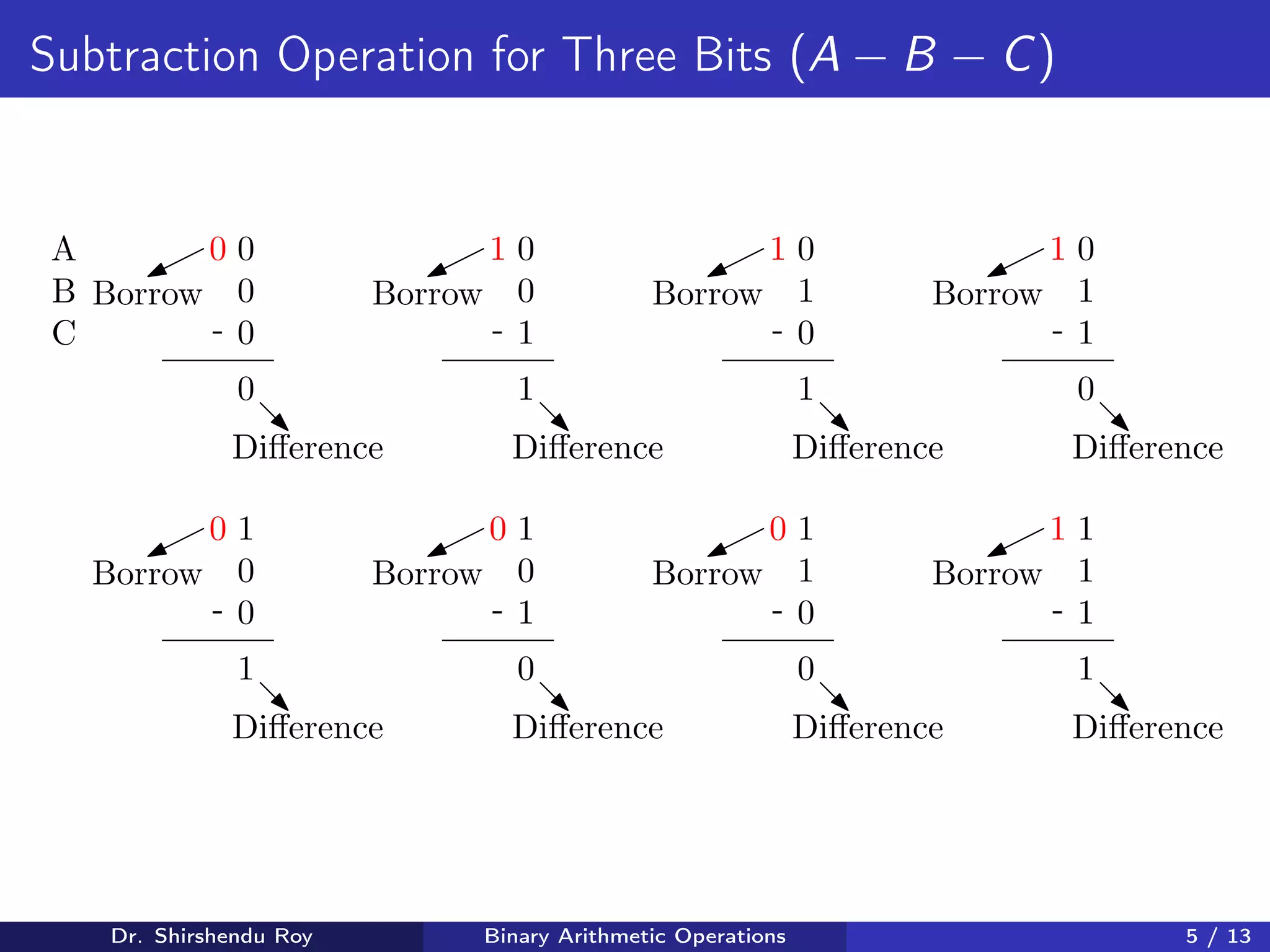 Subtraction Operation for Three Bits $(A - B - C)$

A 0 0
B Borrow 0
C - 0
0
Difference

1 0
Borrow 0
- 1
1
Difference

1 0
Borrow 1
- 0
1
Difference

1 0
Borrow 1
- 1
0
Difference

0 1
Borrow 0
- 0
1
Difference

0 1
Borrow 0
- 1
0
Difference

0 1
Borrow 1
- 0
0
Difference

1 1
Borrow 1
- 1
1
Difference

Dr. Shirshendu Roy Binary Arithmetic Operations 5 / 13